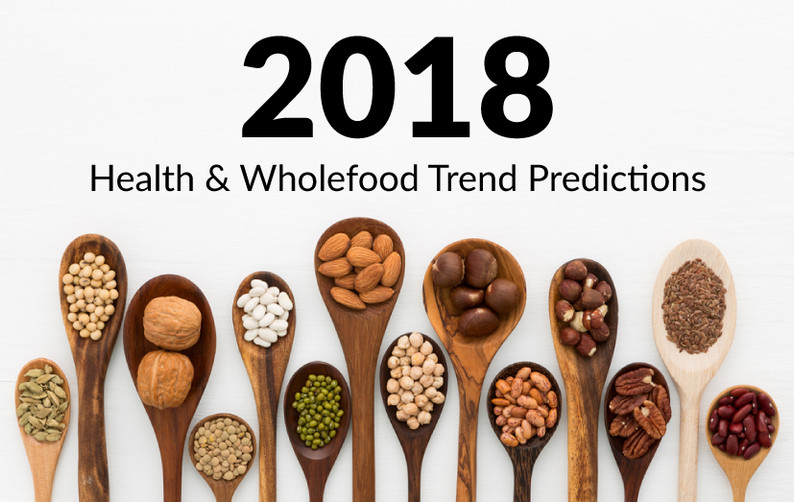 2018

Health & Wholefood Trend Predictions